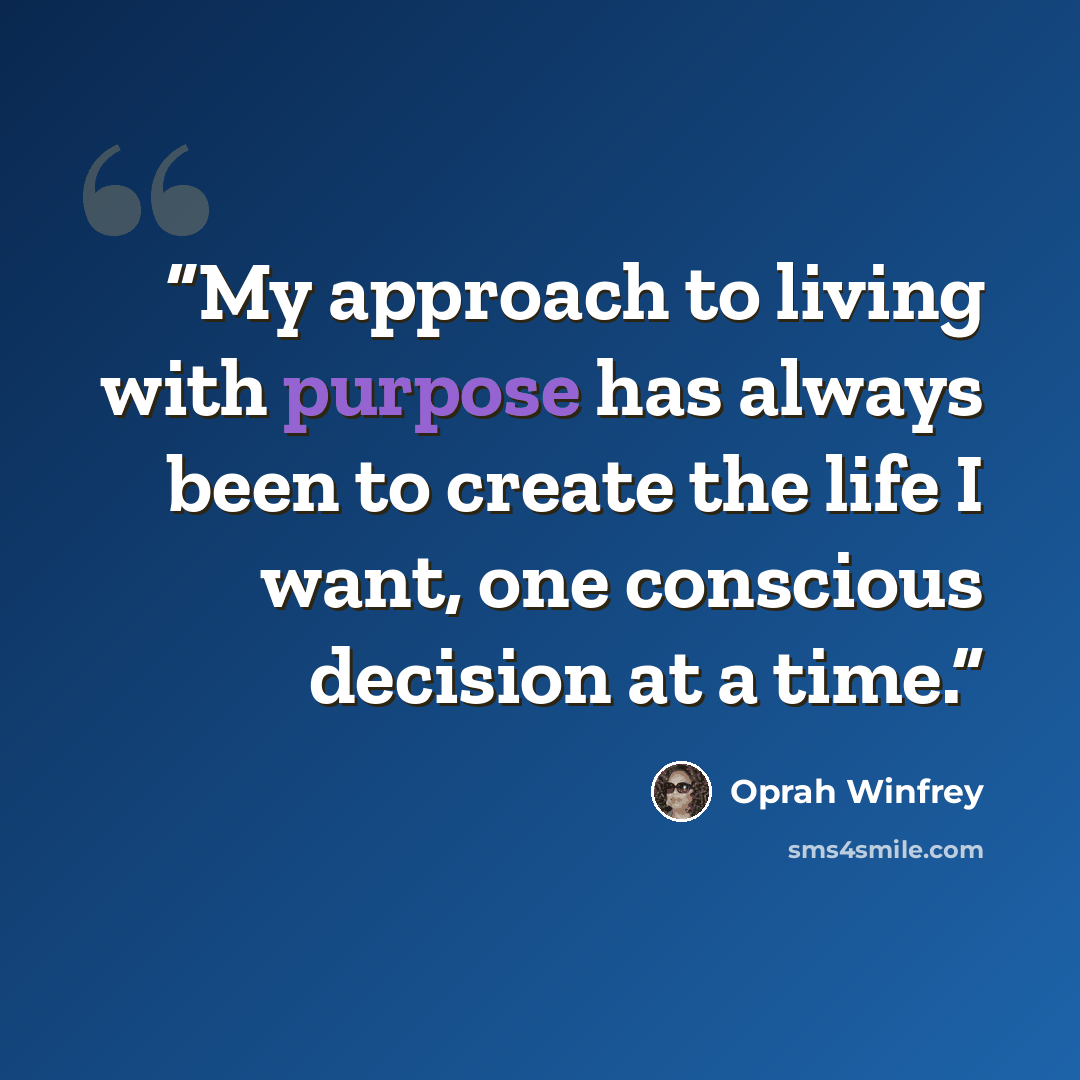 "My approach to living with purpose has always been to create the life I want, one conscious decision at a time."

Oprah Winfrey

sms4smile.com